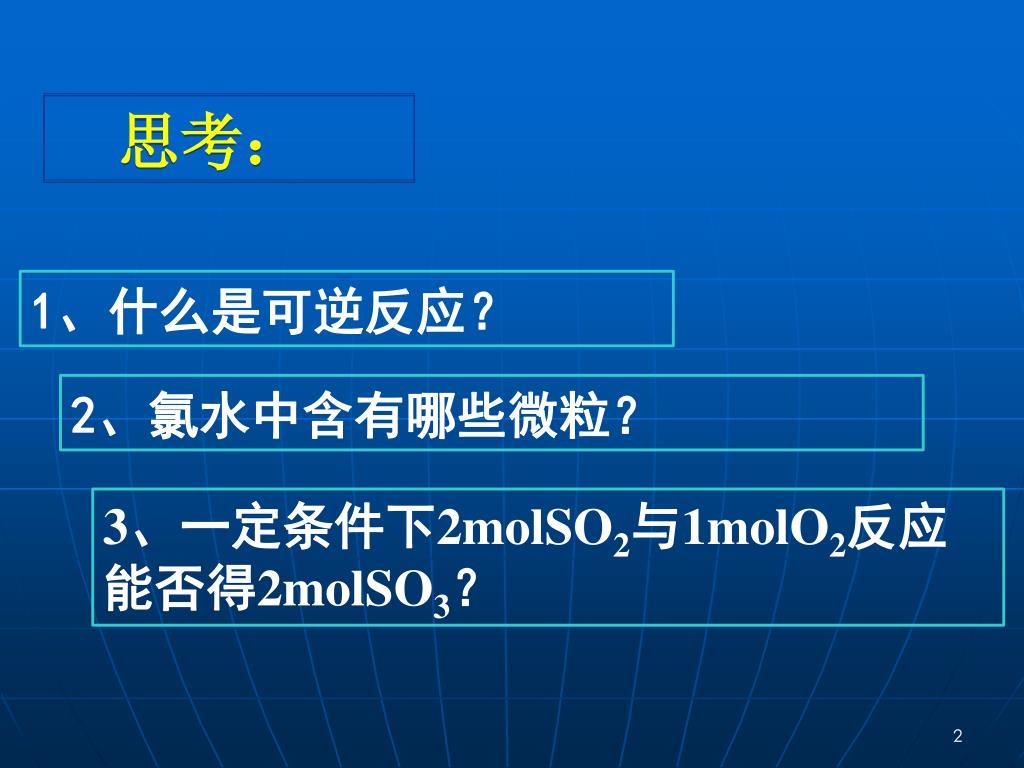 思考：

1、什么是可逆反应？

2、氯水中含有哪些微粒？

3、一定条件下2mol$SO_2$与1mol$O_2$反应能否得2mol$SO_3$？

2